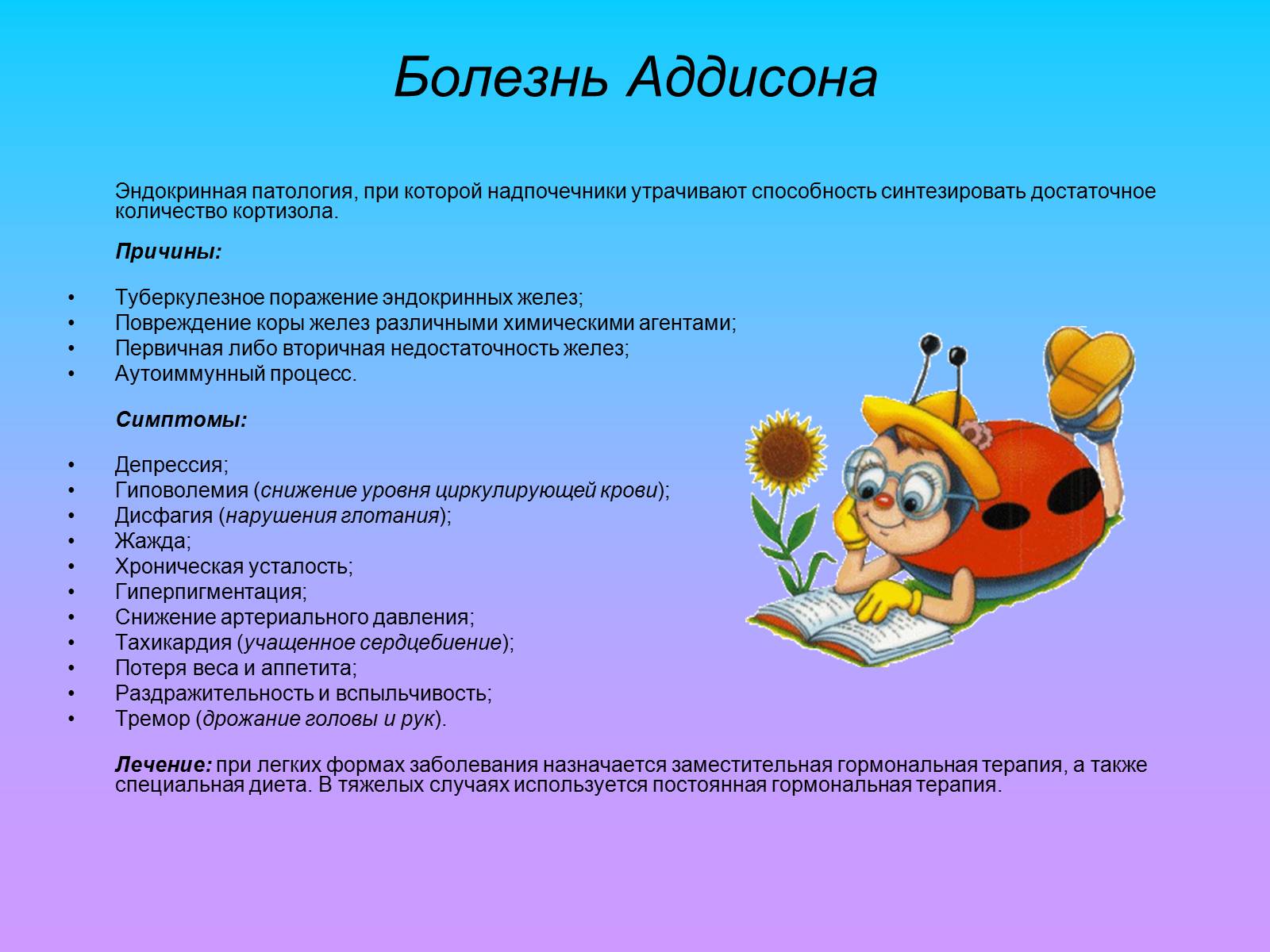 Болезнь Аддисона

Эндокринная патология, при которой надпочечники утрачивают способность синтезировать достаточное количество кортизола.

Причины:

• Туберкулезное поражение эндокринных желез;
• Повреждение коры желез различными химическими агентами;
• Первичная либо вторичная недостаточность желез;
• Аутоиммунный процесс.

Симптомы:

• Депрессия;
• Гиповолемия (снижение уровня циркулирующей крови);
• Дисфагия (нарушения глотания);
• Жажда;
• Хроническая усталость;
• Гиперпигментация;
• Снижение артериального давления;
• Тахикардия (учащенное сердцебиение);
• Потеря веса и аппетита;
• Раздражительность и вспыльчивость;
• Тремор (дрожание головы и рук).

Лечение: при легких формах заболевания назначается заместительная гормональная терапия, а также специальная диета. В тяжелых случаях используется постоянная гормональная терапия.